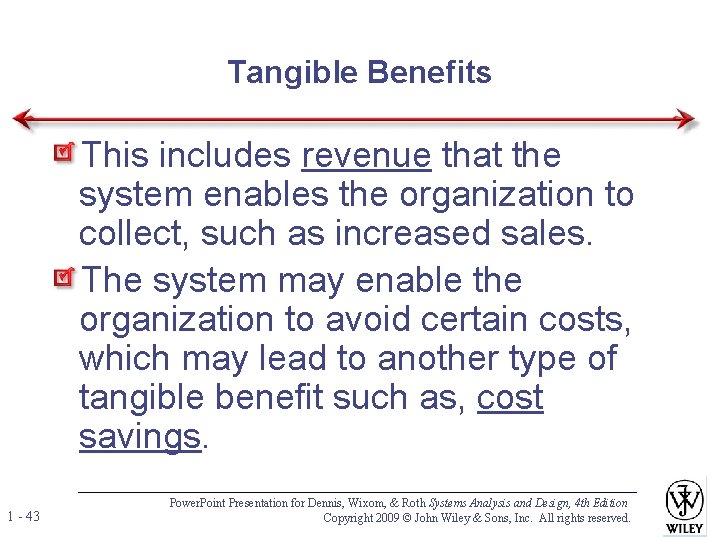 Tangible Benefits

☑ This includes revenue that the system enables the organization to collect, such as increased sales.

☑ The system may enable the organization to avoid certain costs, which may lead to another type of tangible benefit such as, cost savings.

1 - 43

PowerPoint Presentation for Dennis, Wixom, & Roth Systems Analysis and Design, 4th Edition
Copyright 2009 © John Wiley & Sons, Inc. All rights reserved.

WILEY